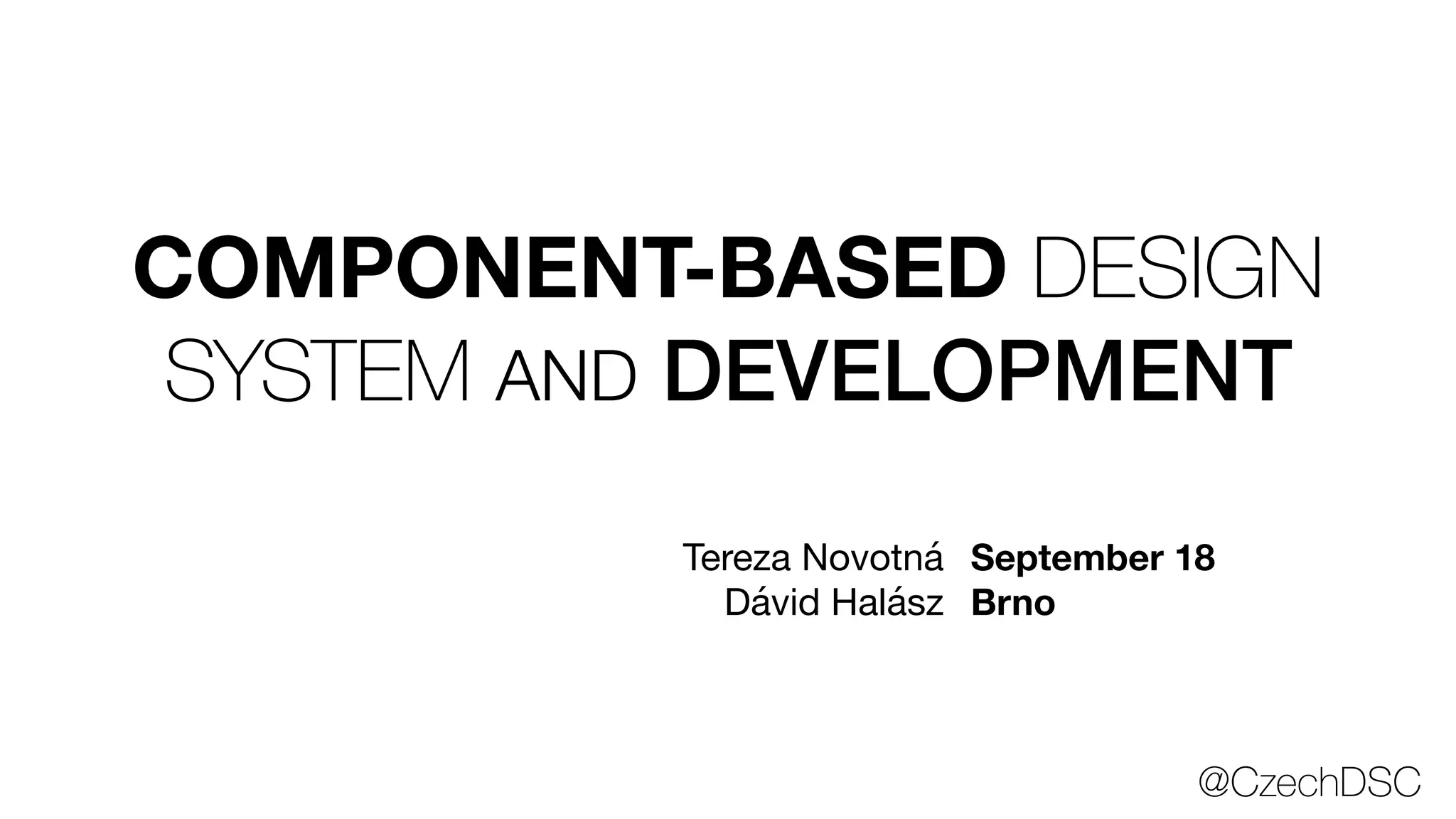 COMPONENT-BASED DESIGN SYSTEM AND DEVELOPMENT

Tereza Novotná
Dávid Halász

September 18
Brno

@CzechDSC